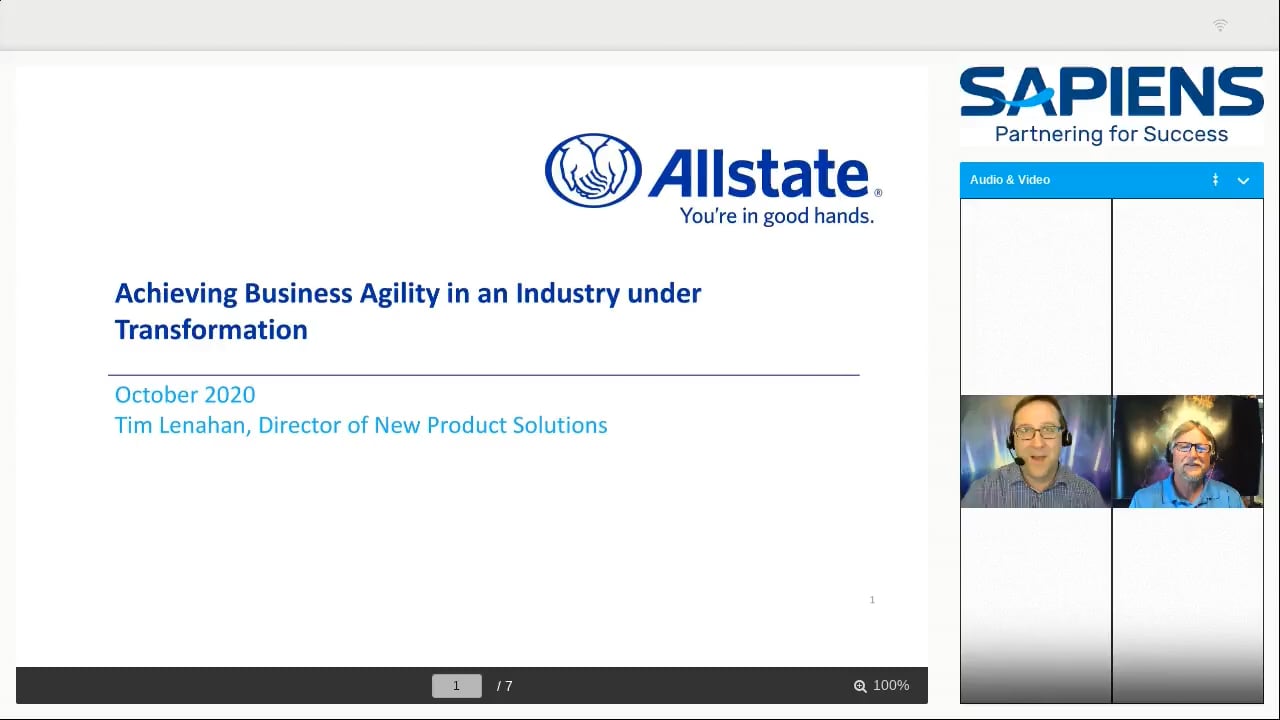 Allstate®
You're in good hands.

Achieving Business Agility in an Industry under Transformation

October 2020
Tim Lenahan, Director of New Product Solutions

1

1 / 7

100%

SAPIENS
Partnering for Success

Audio & Video